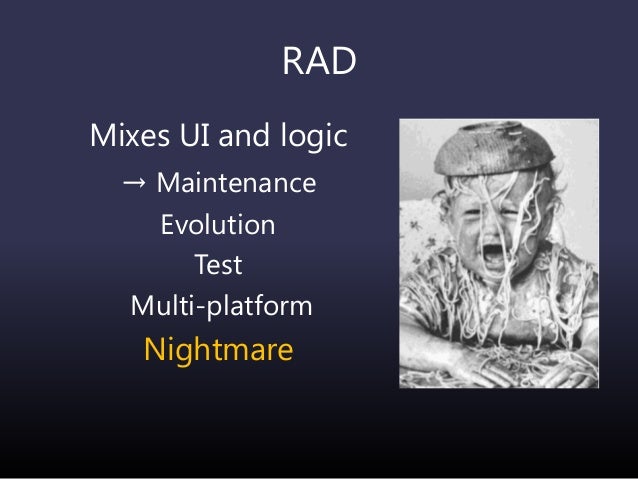 RAD

Mixes UI and logic

→ Maintenance

Evolution

Test

Multi-platform

Nightmare